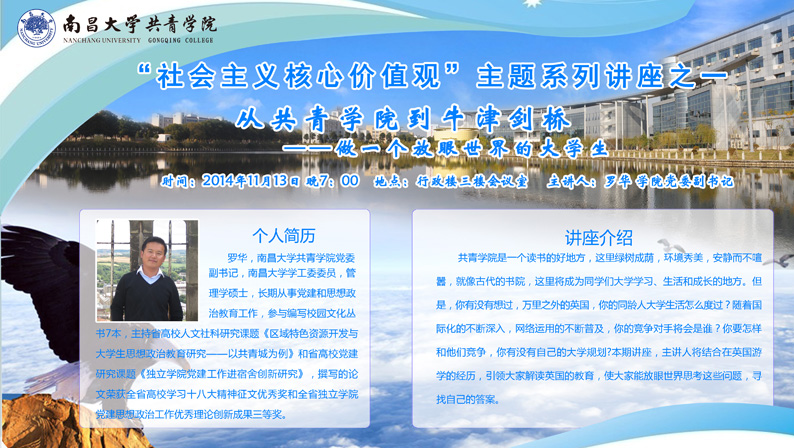 南昌大学共青学院
NANCHANG UNIVERSITY GONGQING COLLEGE

“社会主义核心价值观”主题系列讲座之一
从共青学院到牛津剑桥
——做一个放眼世界的大学生

时间：2014年11月13日 晚7：00 地点：行政楼三楼会议室 主讲人：罗华 学院党委副书记

个人简历

罗华，南昌大学共青学院党委副书记，南昌大学学工委委员，管理学硕士，长期从事党建和思想政治教育工作，参与编写校园文化丛书7本，主持省高校人文社科研究课题《区域特色资源开发与大学生思想政治教育研究——以共青城为例》和省高校党建研究课题《独立学院党建工作进宿舍创新研究》，撰写的论文荣获全省高校学习十八大精神征文优秀奖和全省独立学院党建思想政治工作优秀理论创新成果三等奖。

讲座介绍

共青学院是一个读书的好地方，这里绿树成荫，环境秀美，安静而不喧嚣，就像古代的书院，这里将成为同学们大学学习、生活和成长的地方。但是，你有没有想过，万里之外的英国，你的同龄人大学生活怎么度过？随着国际化的不断深入，网络运用的不断普及，你的竞争对手将会是谁？你要怎样和他们竞争，你有没有自己的大学规划?本期讲座，主讲人将结合在英国游学的经历，引领大家解读英国的教育，使大家能放眼世界思考这些问题，寻找自己的答案。